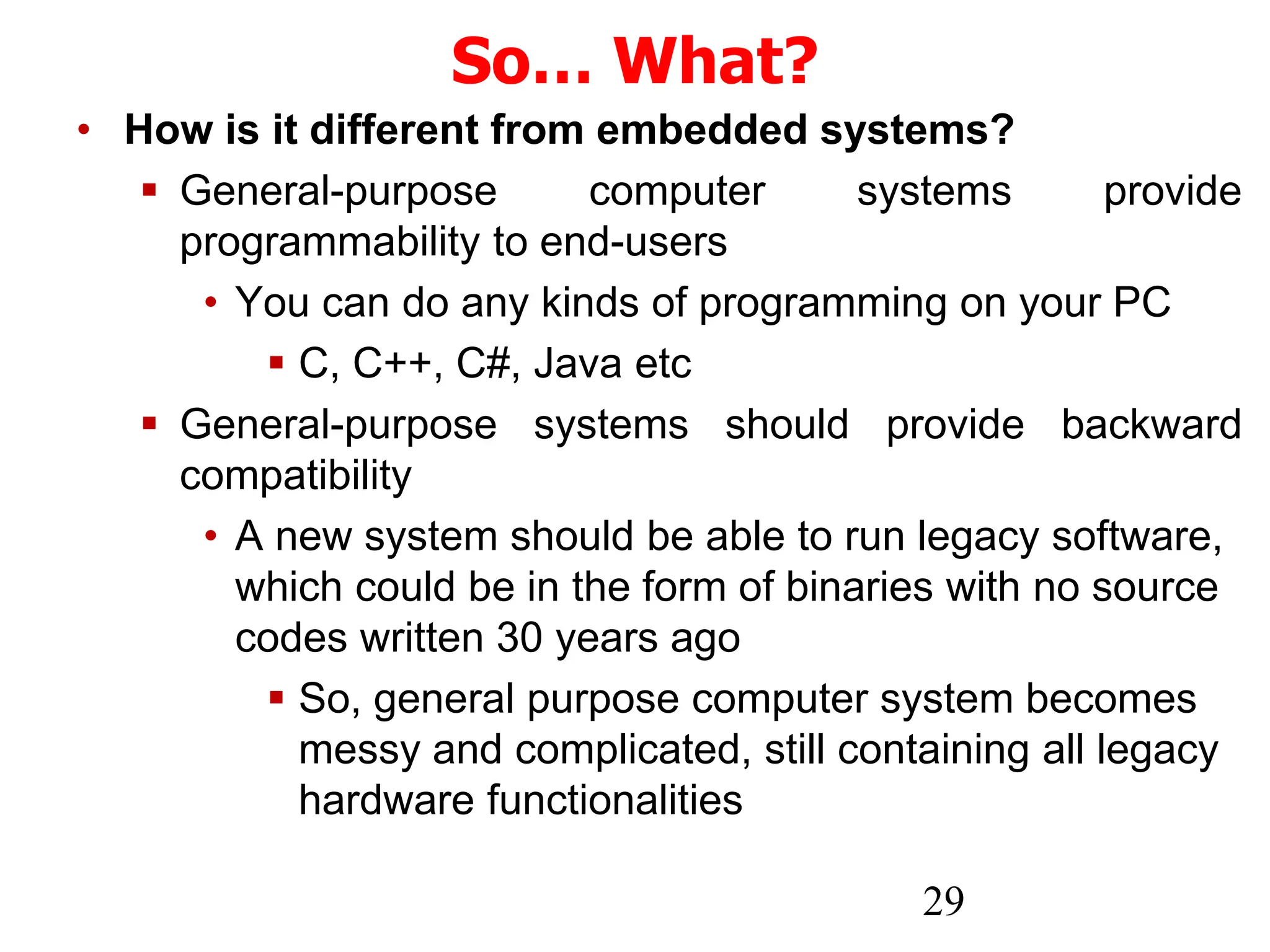 So… What?

• How is it different from embedded systems?

▪ General-purpose computer systems provide programmability to end-users

• You can do any kinds of programming on your PC

▪ C, C++, C#, Java etc

▪ General-purpose systems should provide backward compatibility

• A new system should be able to run legacy software, which could be in the form of binaries with no source codes written 30 years ago

▪ So, general purpose computer system becomes messy and complicated, still containing all legacy hardware functionalities

29